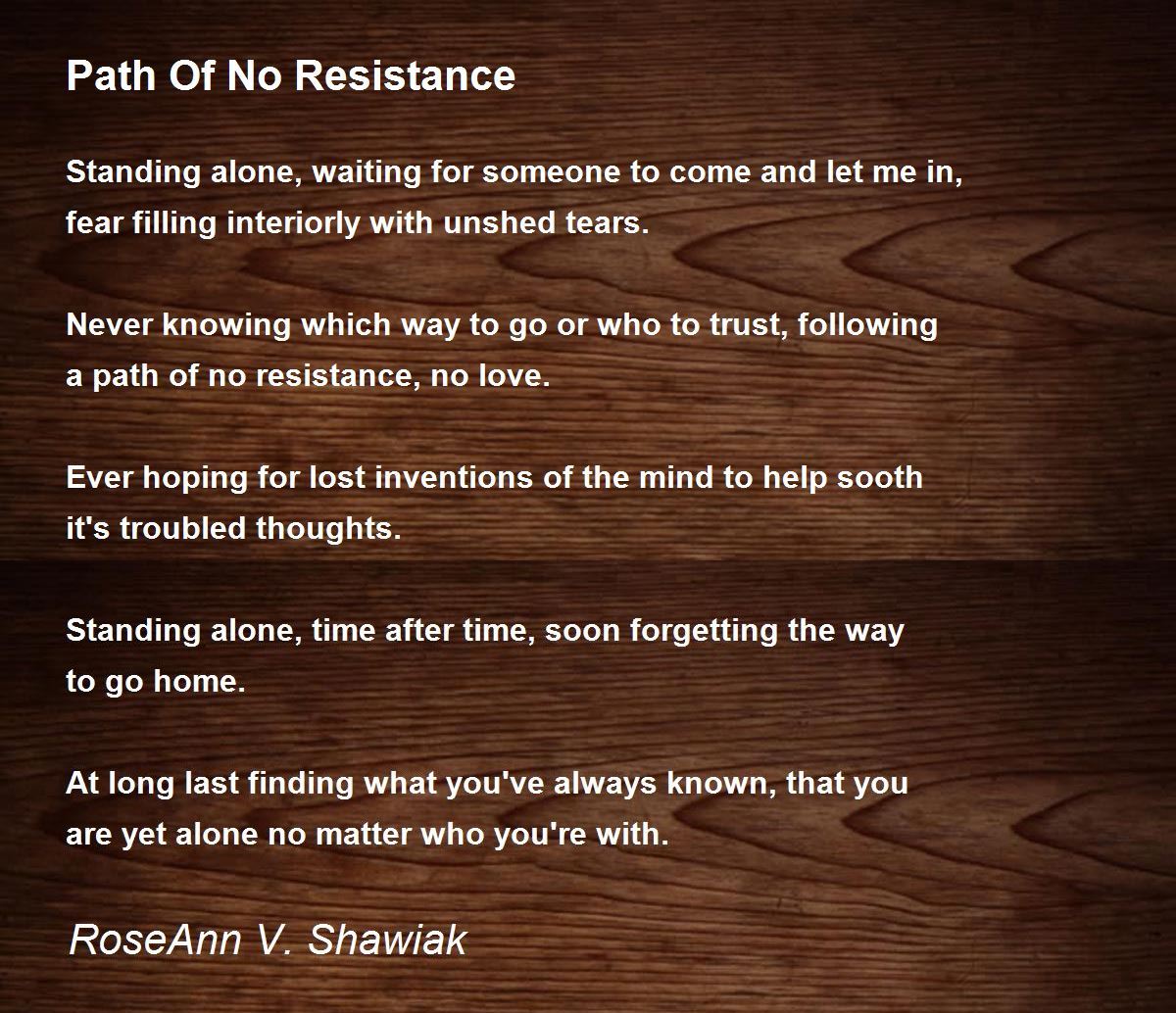 Path Of No Resistance

Standing alone, waiting for someone to come and let me in,
fear filling interiorly with unshed tears.

Never knowing which way to go or who to trust, following
a path of no resistance, no love.

Ever hoping for lost inventions of the mind to help sooth
it's troubled thoughts.

Standing alone, time after time, soon forgetting the way
to go home.

At long last finding what you've always known, that you
are yet alone no matter who you're with.

RoseAnn V. Shawiak